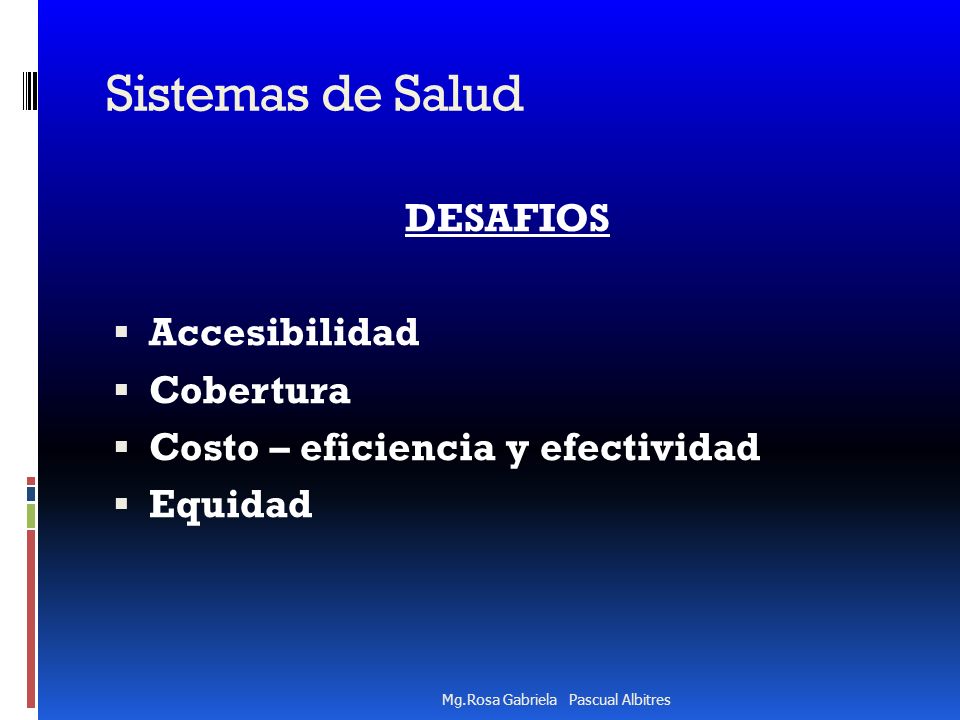 Sistemas de Salud

DESAFIOS

- Accesibilidad
- Cobertura
- Costo – eficiencia y efectividad
- Equidad

Mg.Rosa Gabriela Pascual Albitres